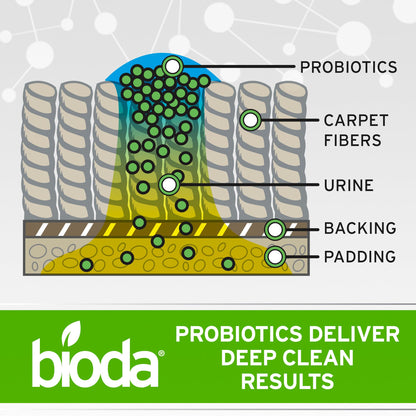 PROBIOTICS

CARPET FIBERS

URINE

BACKING

PADDING

bioda®

PROBIOTICS DELIVER DEEP CLEAN RESULTS